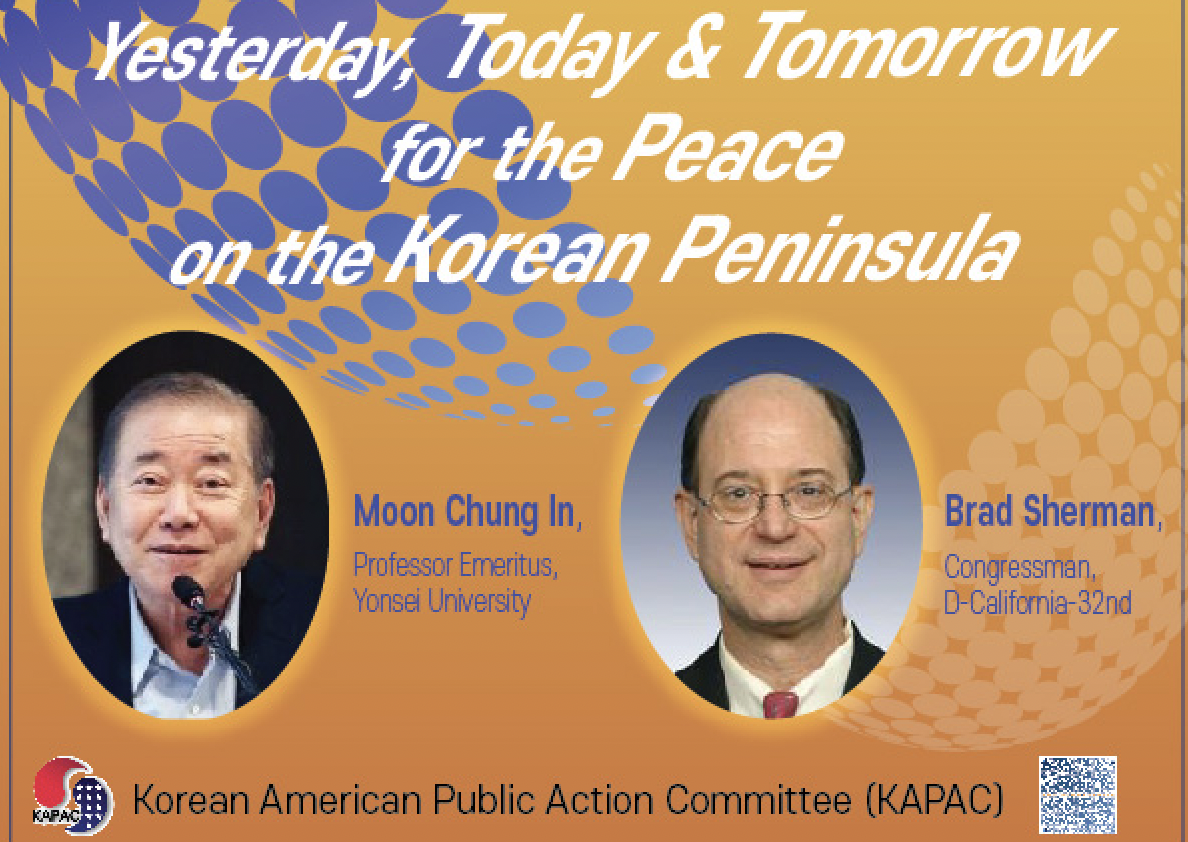 Yesterday, Today & Tomorrow
for the Peace
on the Korean Peninsula

Moon Chung In,
Professor Emeritus,
Yonsei University

Brad Sherman,
Congressman,
D-California-32nd

KAPAC

Korean American Public Action Committee (KAPAC)